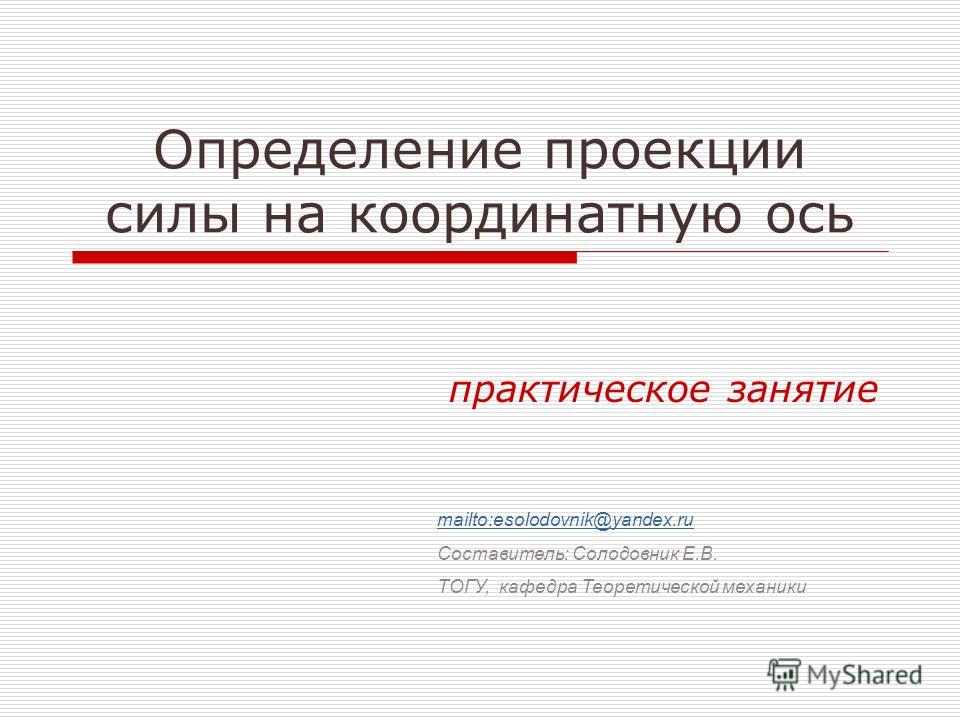 Определение проекции силы на координатную ось

практическое занятие

mailto:esolodovnik@yandex.ru

Составитель: Солодовник Е.В.

ТОГУ, кафедра Теоретической механики

MyShared